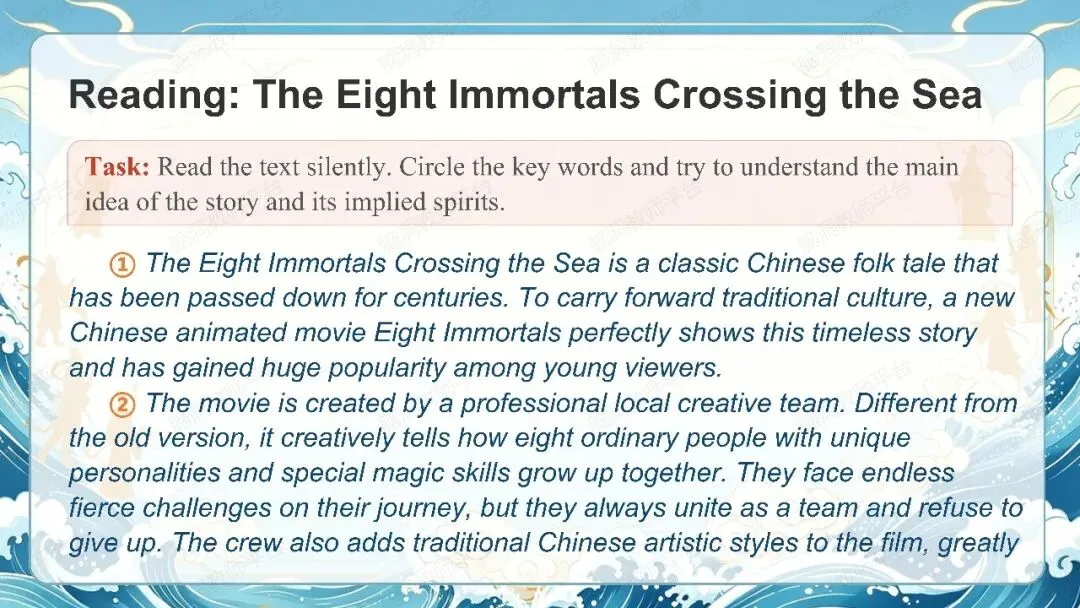 Reading: The Eight Immortals Crossing the Sea

Task: Read the text silently. Circle the key words and try to understand the main idea of the story and its implied spirits.

① The Eight Immortals Crossing the Sea is a classic Chinese folk tale that has been passed down for centuries. To carry forward traditional culture, a new Chinese animated movie Eight Immortals perfectly shows this timeless story and has gained huge popularity among young viewers.

② The movie is created by a professional local creative team. Different from the old version, it creatively tells how eight ordinary people with unique personalities and special magic skills grow up together. They face endless fierce challenges on their journey, but they always unite as a team and refuse to give up. The crew also adds traditional Chinese artistic styles to the film, greatly